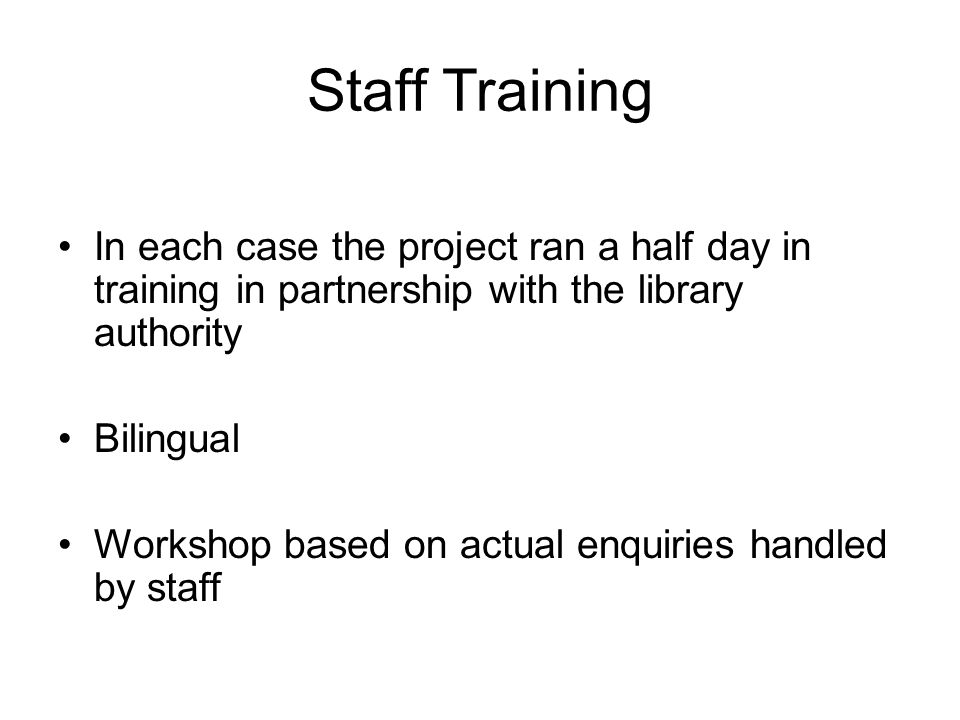 Staff Training

• In each case the project ran a half day in training in partnership with the library authority

• Bilingual

• Workshop based on actual enquiries handled by staff